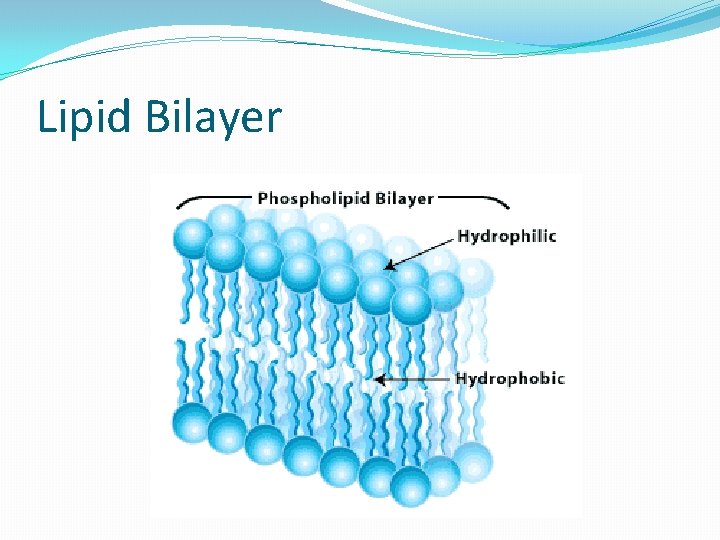 Lipid Bilayer

Phospholipid Bilayer

Hydrophilic

Hydrophobic